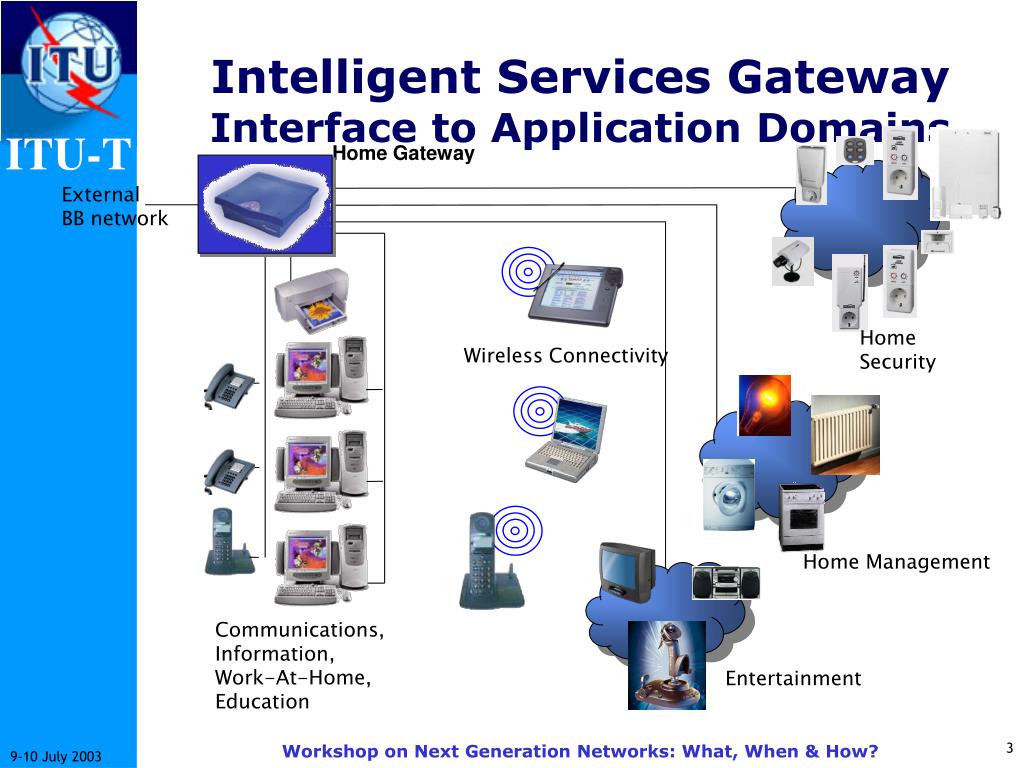 ITU

ITU-T

Intelligent Services Gateway
Interface to Application Domains

Home Gateway

External BB network

Wireless Connectivity

Home Security

Home Management

Communications, Information, Work-At-Home, Education

Entertainment

9-10 July 2003

Workshop on Next Generation Networks: What, When & How?

3